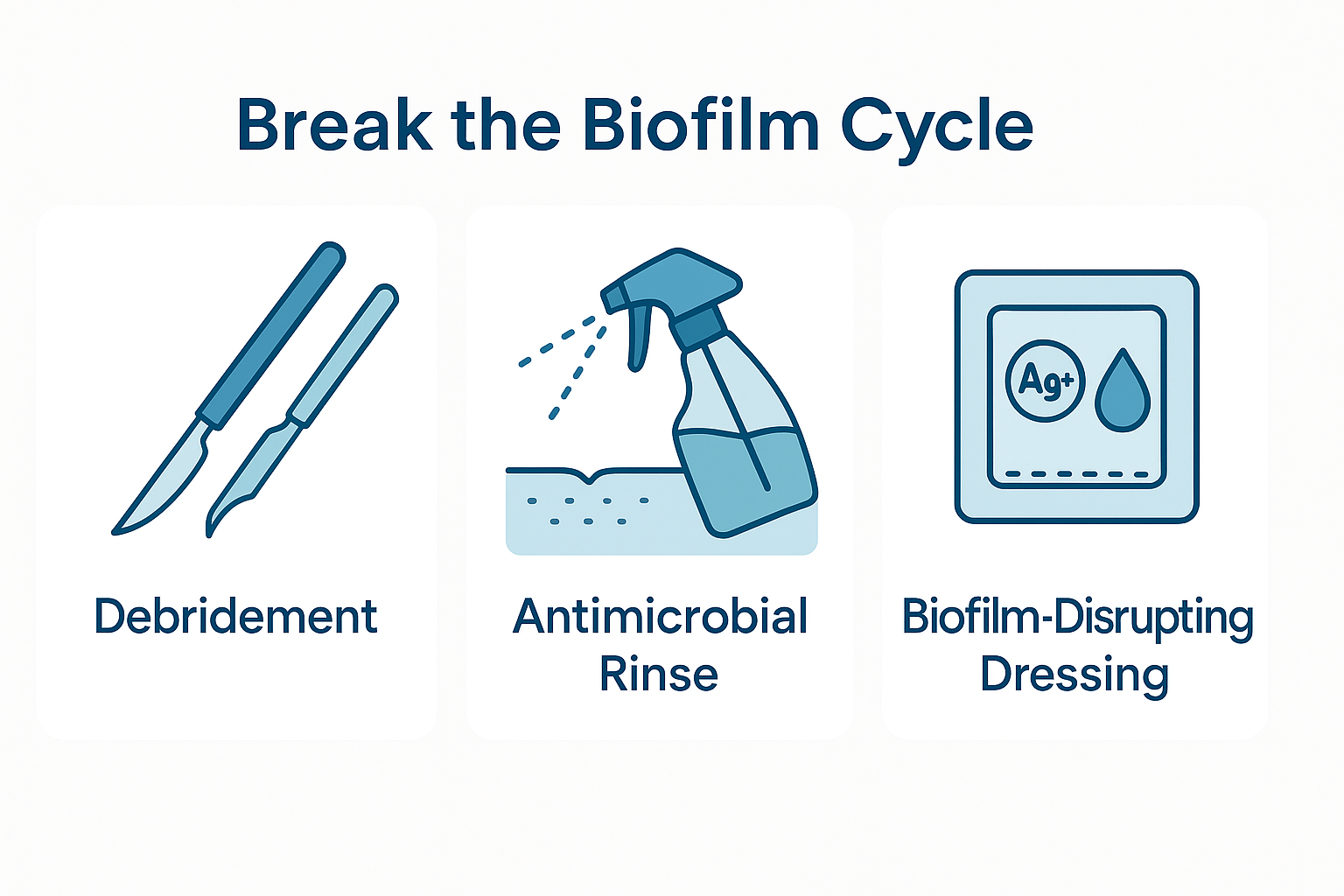 Break the Biofilm Cycle

Debridement

Antimicrobial Rinse

$Ag^+$

Biofilm-Disrupting Dressing